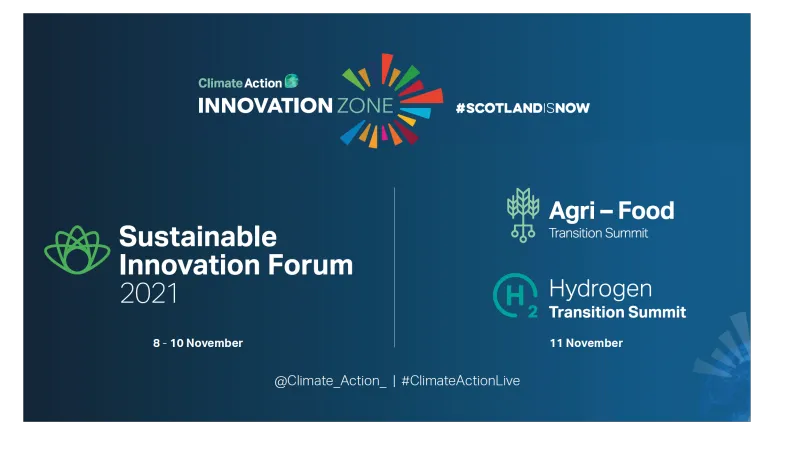 Climate Action
INNOVATION ZONE

#SCOTLANDISNOW

Sustainable Innovation Forum 2021

8 - 10 November

Agri – Food
Transition Summit

$H_2$ Hydrogen
Transition Summit

11 November

@Climate_Action_ | #ClimateActionLive